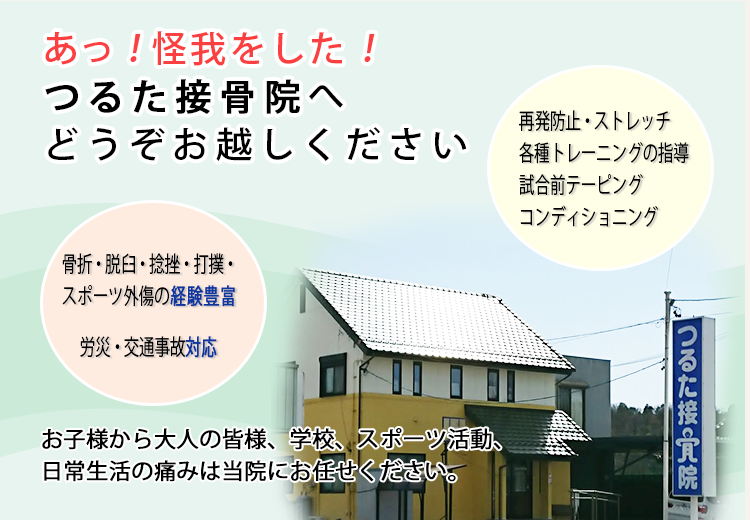 あっ！怪我をした！
つるた接骨院へ
どうぞお越しください

再発防止・ストレッチ
各種トレーニングの指導
試合前テーピング
コンディショニング

骨折・脱臼・捻挫・打撲・
スポーツ外傷の経験豊富

労災・交通事故対応

お子様から大人の皆様、学校、スポーツ活動、
日常生活の痛みは当院にお任せください。

つるた接骨院